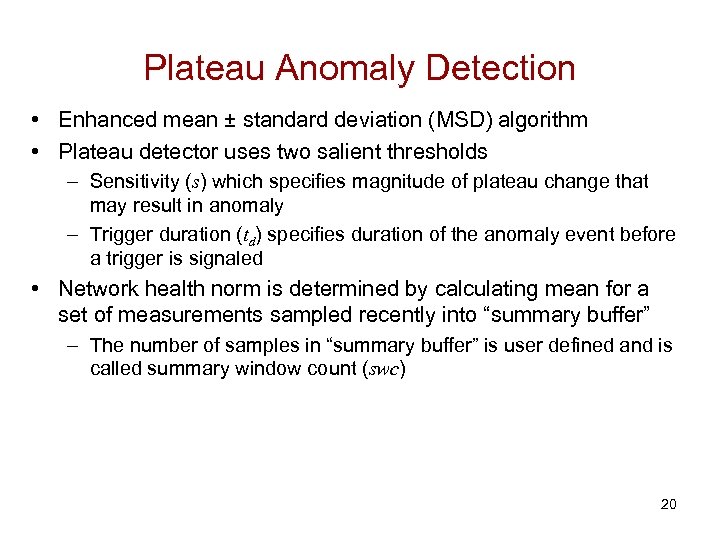 Plateau Anomaly Detection

• Enhanced mean ± standard deviation (MSD) algorithm

• Plateau detector uses two salient thresholds

– Sensitivity ($s$) which specifies magnitude of plateau change that may result in anomaly

– Trigger duration ($t_d$) specifies duration of the anomaly event before a trigger is signaled

• Network health norm is determined by calculating mean for a set of measurements sampled recently into “summary buffer”

– The number of samples in “summary buffer” is user defined and is called summary window count ($swc$)

20